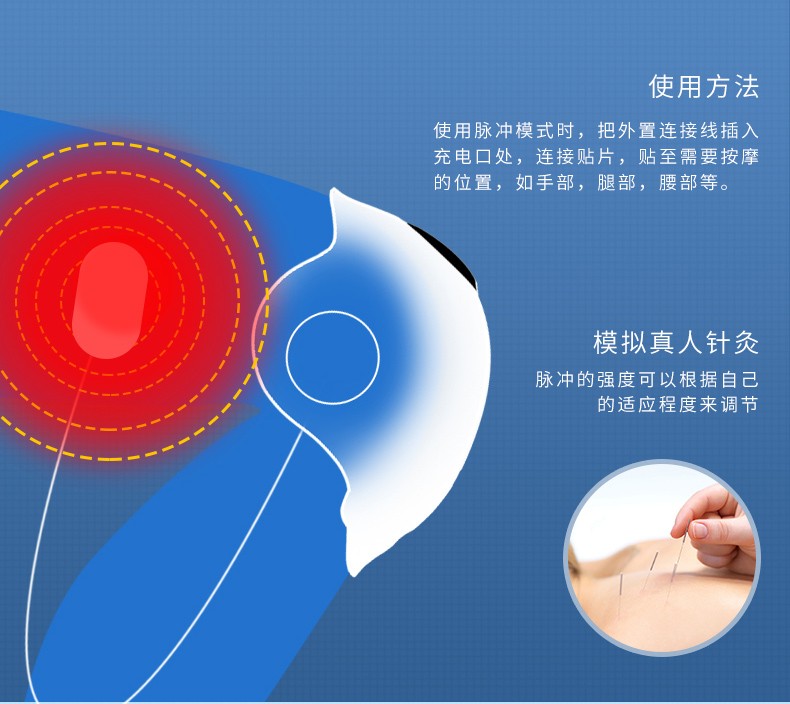 使用方法

使用脉冲模式时，把外置连接线插入充电口处，连接贴片，贴至需要按摩的位置，如手部，腿部，腰部等。

模拟真人针灸

脉冲的强度可以根据自己的适应程度来调节